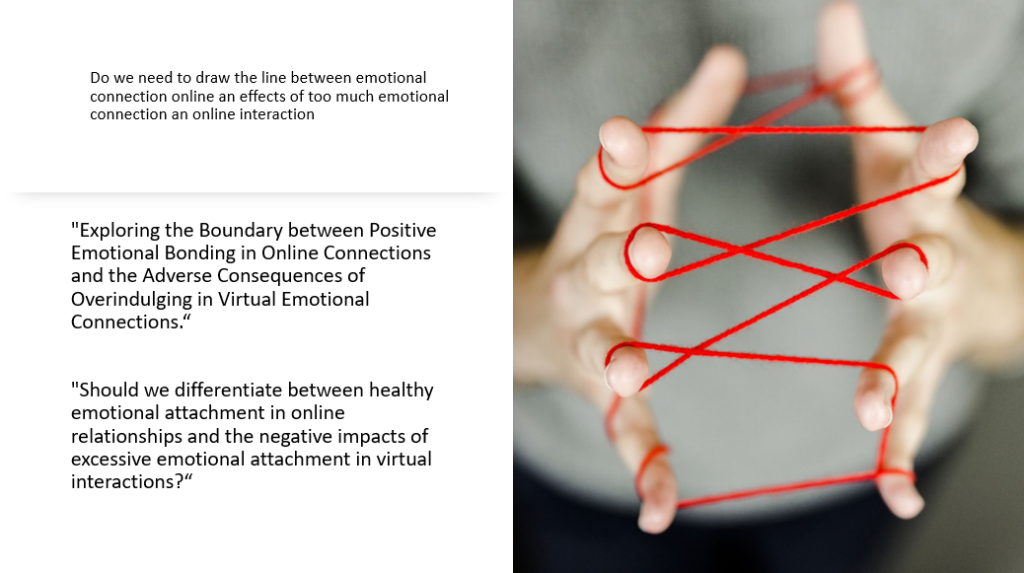 Do we need to draw the line between emotional connection online an effects of too much emotional connection an online interaction

"Exploring the Boundary between Positive Emotional Bonding in Online Connections and the Adverse Consequences of Overindulging in Virtual Emotional Connections.“

"Should we differentiate between healthy emotional attachment in online relationships and the negative impacts of excessive emotional attachment in virtual interactions?“